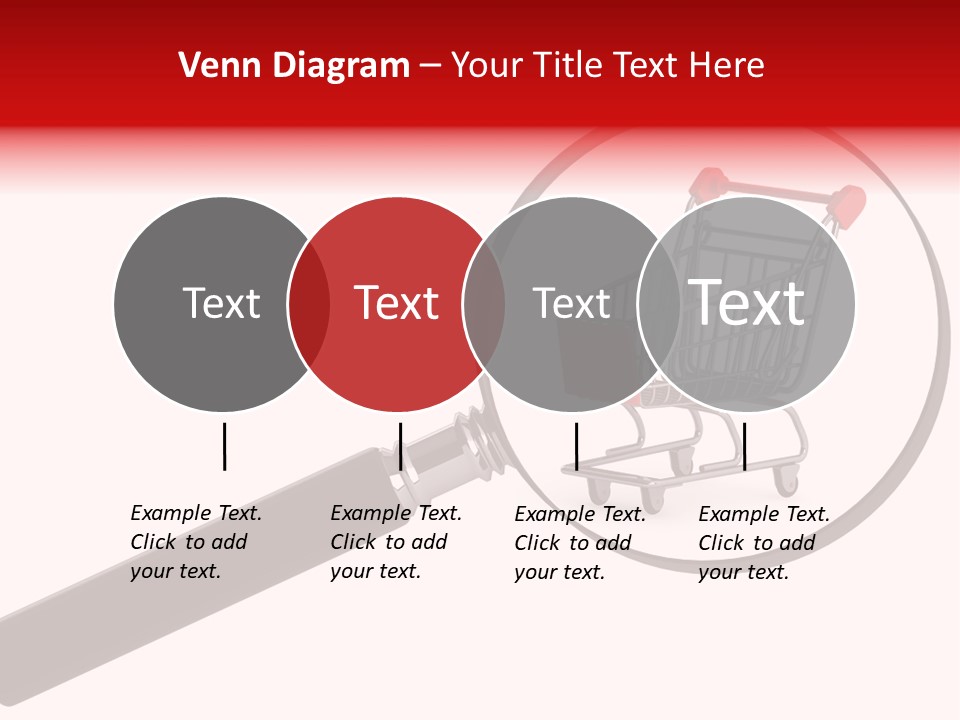 Venn Diagram – Your Title Text Here

Text

Text

Text

Text

Example Text. Click to add your text.

Example Text. Click to add your text.

Example Text. Click to add your text.

Example Text. Click to add your text.